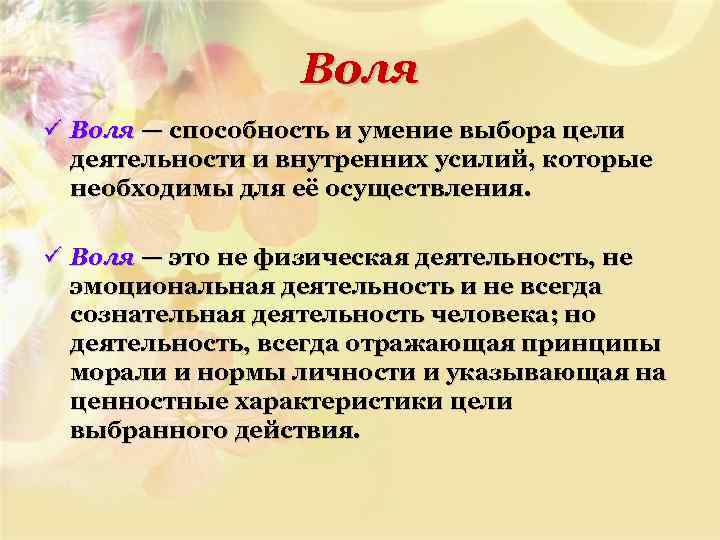 Воля

✓ Воля — способность и умение выбора цели деятельности и внутренних усилий, которые необходимы для её осуществления.

✓ Воля — это не физическая деятельность, не эмоциональная деятельность и не всегда сознательная деятельность человека; но деятельность, всегда отражающая принципы морали и нормы личности и указывающая на ценностные характеристики цели выбранного действия.